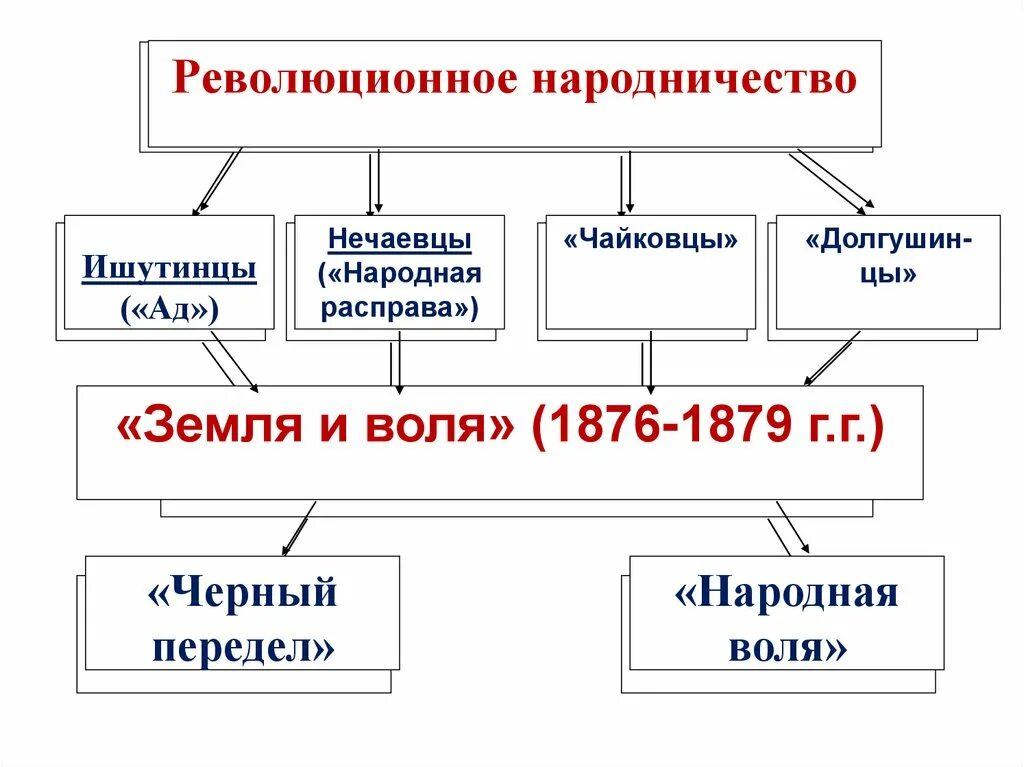 Революционное народничество

Ишутинцы («Ад»)

Нечаевцы («Народная расправа»)

«Чайковцы»

«Долгушинцы»

«Земля и воля» (1876-1879 г.г.)

«Черный передел»

«Народная воля»